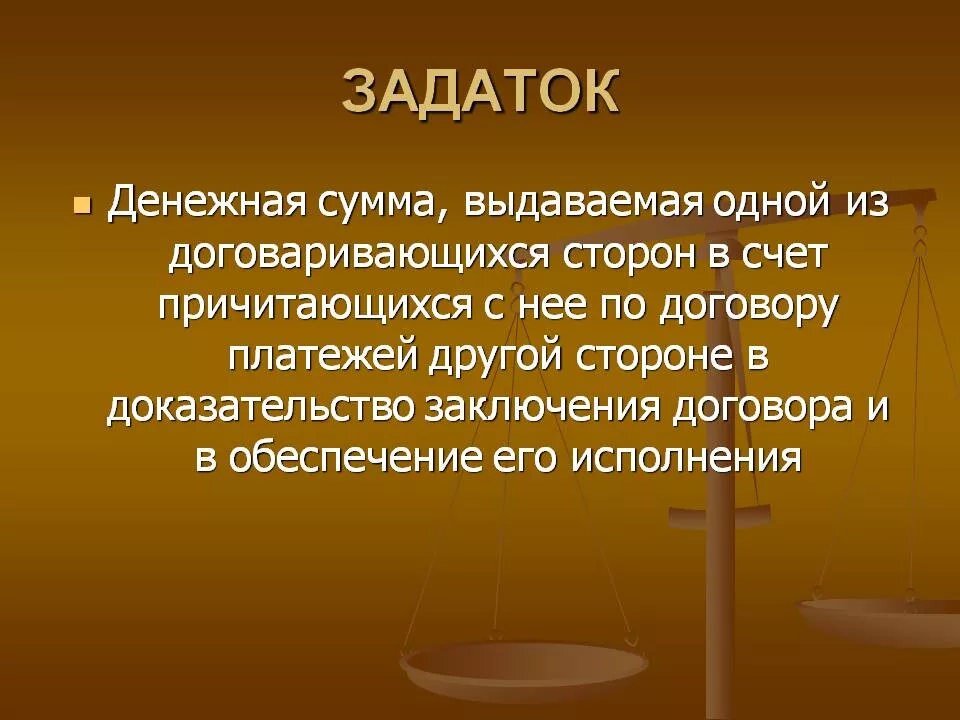 ЗАДАТОК

Денежная сумма, выдаваемая одной из договаривающихся сторон в счет причитающихся с нее по договору платежей другой стороне в доказательство заключения договора и в обеспечение его исполнения